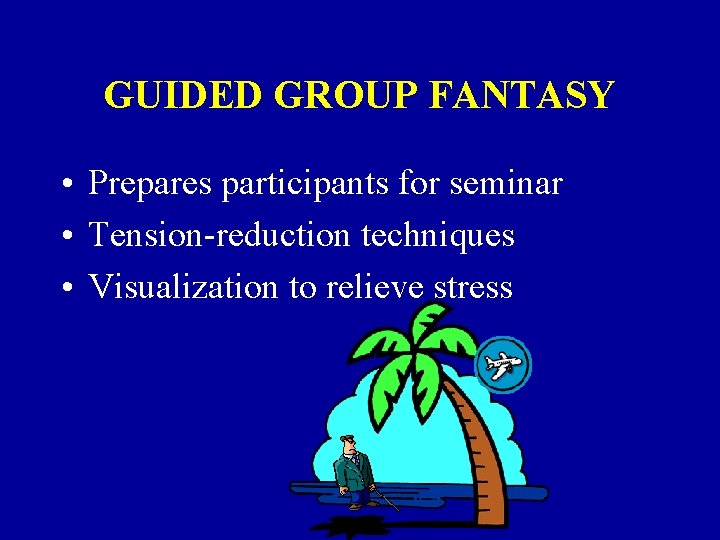 GUIDED GROUP FANTASY

• Prepares participants for seminar
• Tension-reduction techniques
• Visualization to relieve stress